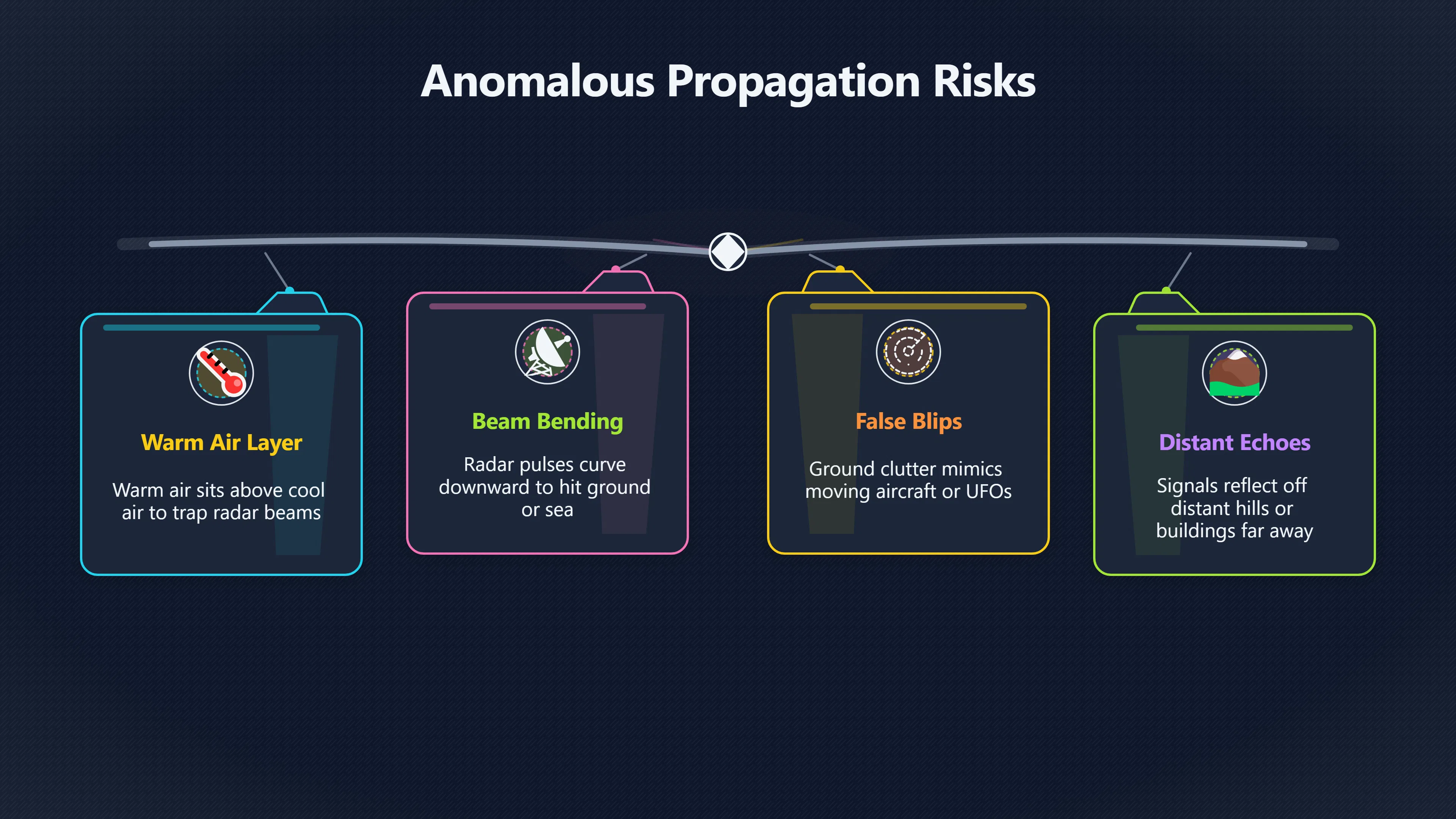 Anomalous Propagation Risks

Warm Air Layer

Warm air sits above cool air to trap radar beams

Beam Bending

Radar pulses curve downward to hit ground or sea

False Blips

Ground clutter mimics moving aircraft or UFOs

Distant Echoes

Signals reflect off distant hills or buildings far away